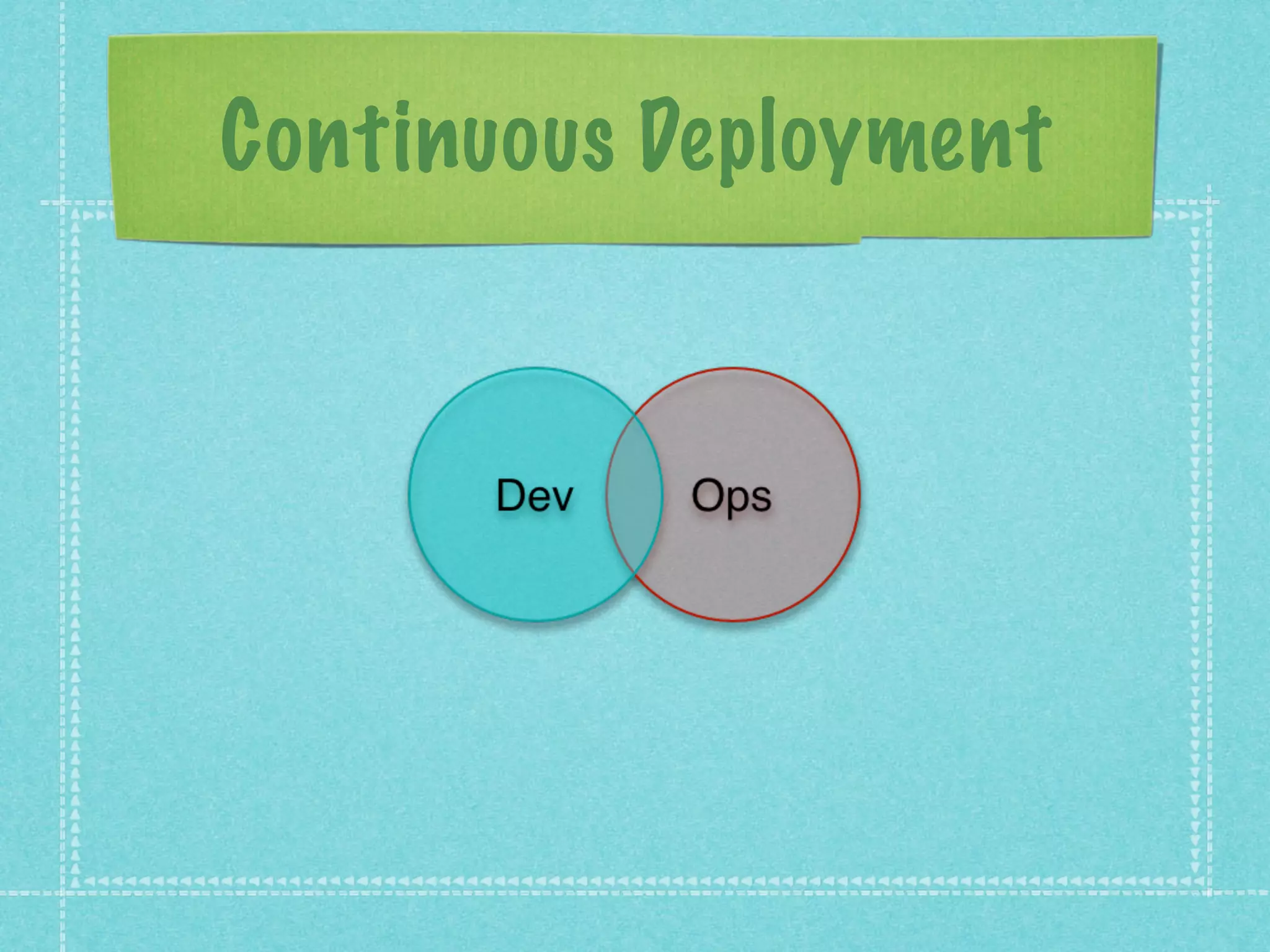 Continuous Deployment

Dev

Ops